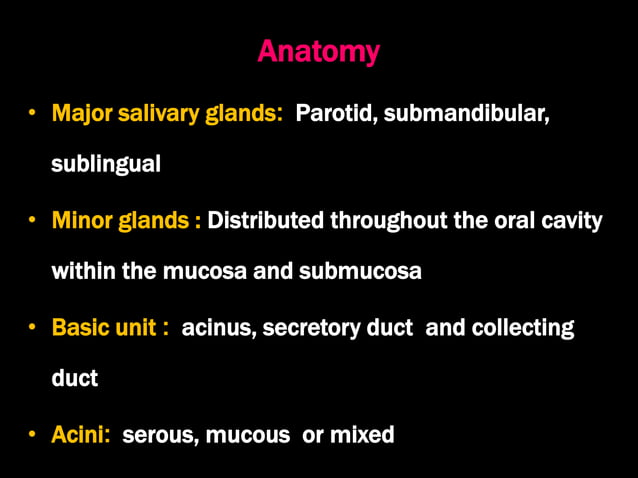 Anatomy

• Major salivary glands: Parotid, submandibular, sublingual

• Minor glands : Distributed throughout the oral cavity within the mucosa and submucosa

• Basic unit : acinus, secretory duct and collecting duct

• Acini: serous, mucous or mixed